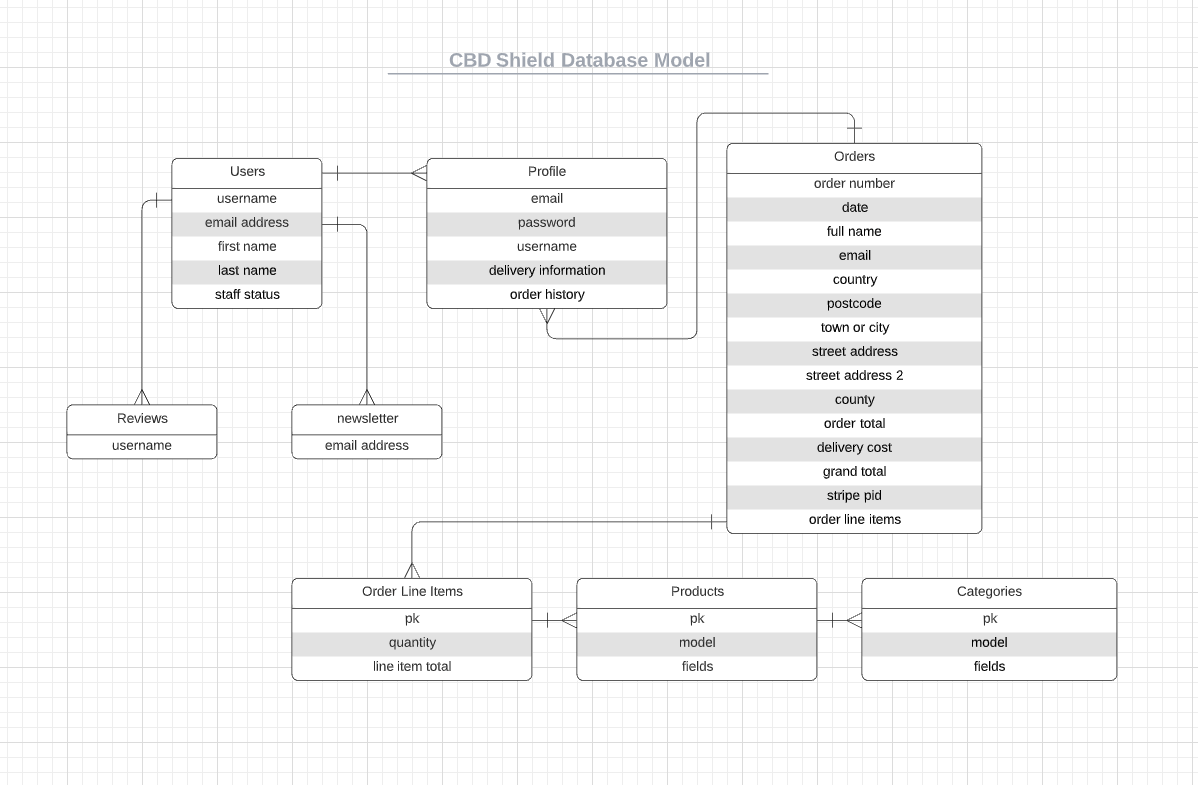 CBD Shield Database Model

Users
username
email address
first name
last name
staff status

Profile
email
password
username
delivery information
order history

Orders
order number
date
full name
email
country
postcode
town or city
street address
street address 2
county
order total
delivery cost
grand total
stripe pid
order line items

Reviews
username

newsletter
email address

Order Line Items
pk
quantity
line item total

Products
pk
model
fields

Categories
pk
model
fields